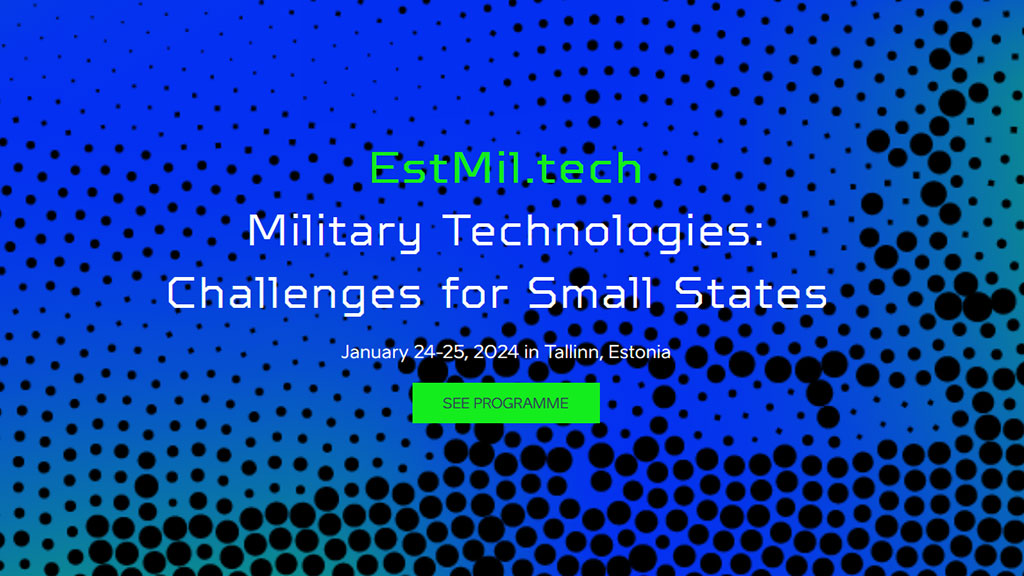 EstMil.tech

Military Technologies: Challenges for Small States

January 24-25, 2024 in Tallinn, Estonia

SEE PROGRAMME